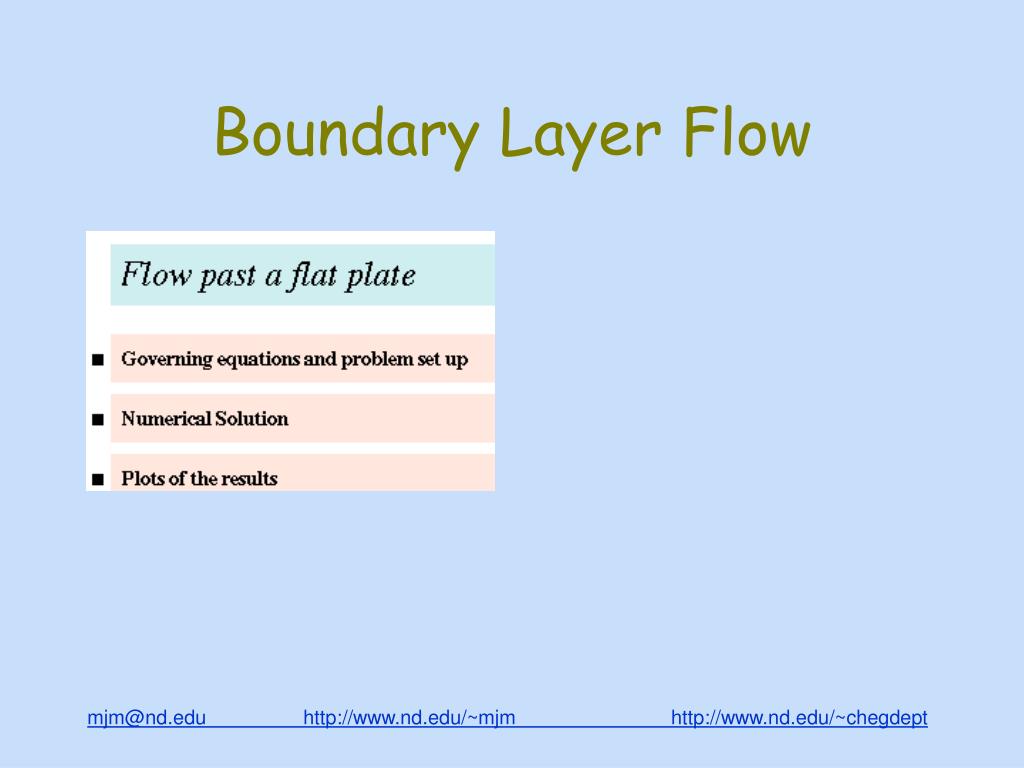 Boundary Layer Flow

Flow past a flat plate

■ Governing equations and problem set up

■ Numerical Solution

■ Plots of the results

mjm@nd.edu http://www.nd.edu/~mjm http://www.nd.edu/~chegdept